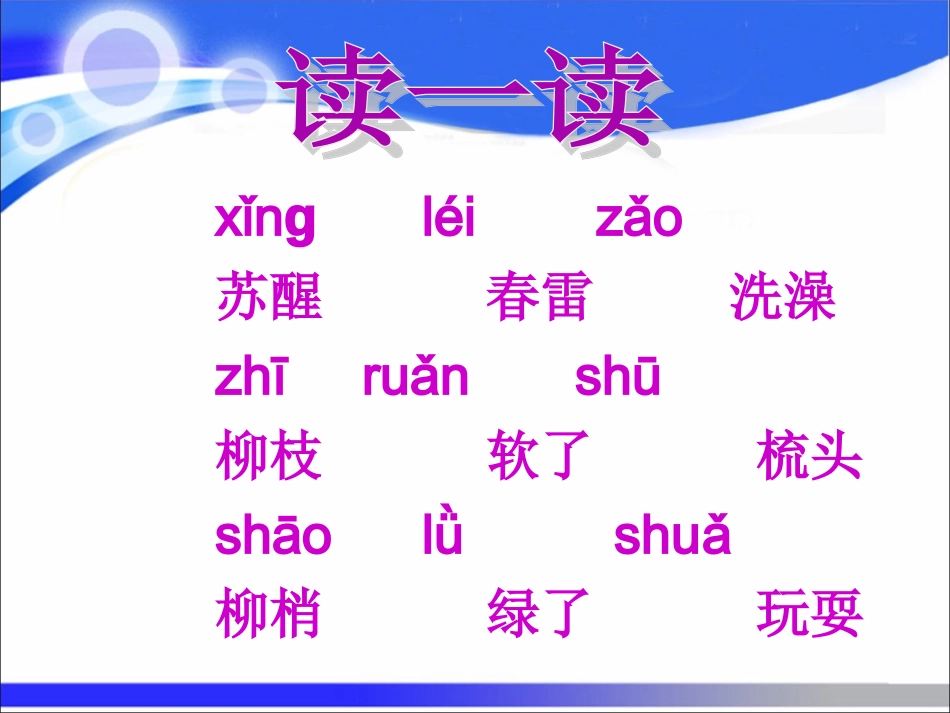 读一读

xǐng léi zǎo
苏醒 春雷 洗澡

zhī ruǎn shū
柳枝 软了 梳头

shāo lǜ shuǎ
柳梢 绿了 玩耍